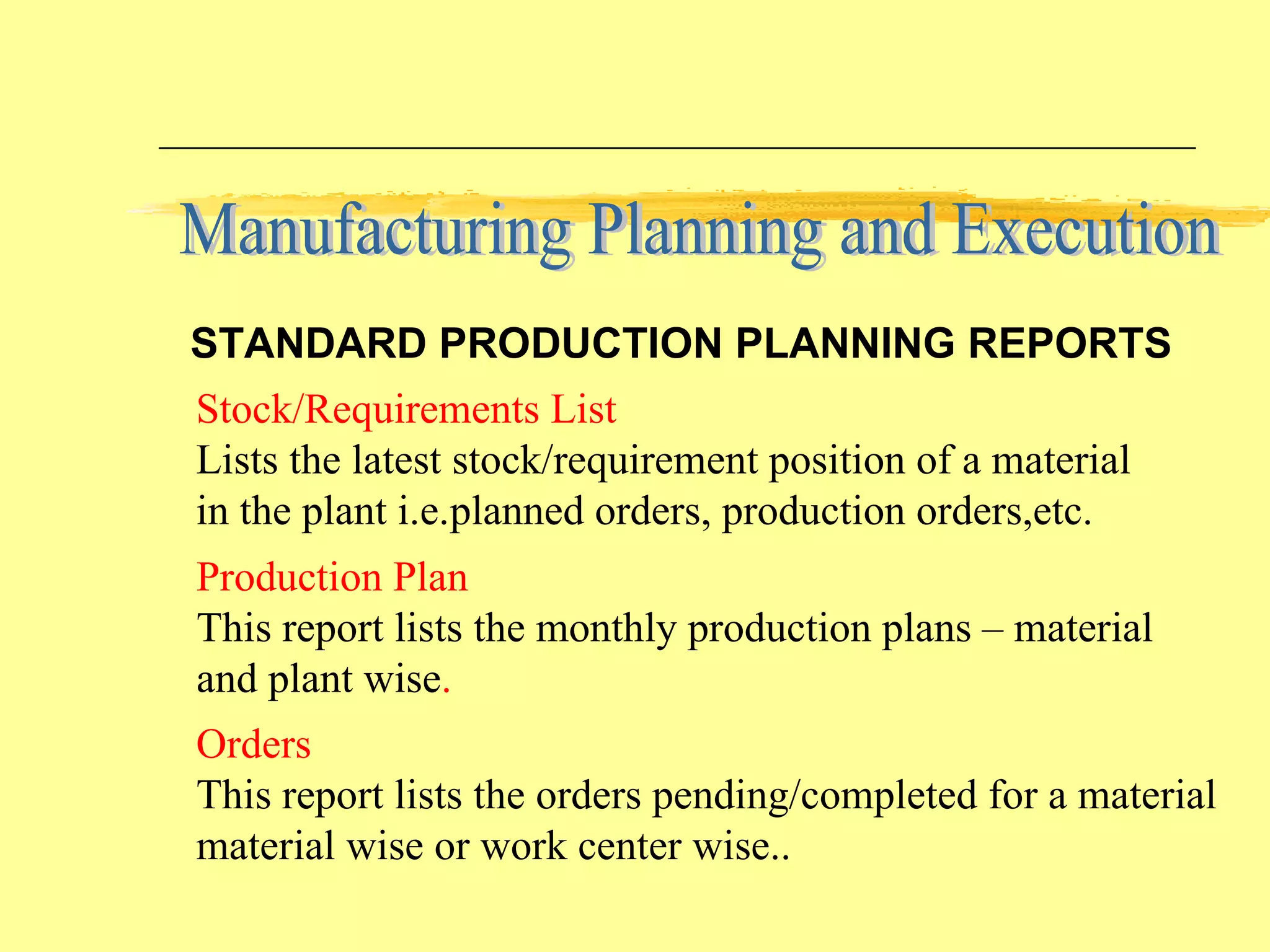 Manufacturing Planning and Execution

STANDARD PRODUCTION PLANNING REPORTS

Stock/Requirements List
Lists the latest stock/requirement position of a material in the plant i.e.planned orders, production orders,etc.

Production Plan
This report lists the monthly production plans – material and plant wise.

Orders
This report lists the orders pending/completed for a material material wise or work center wise..